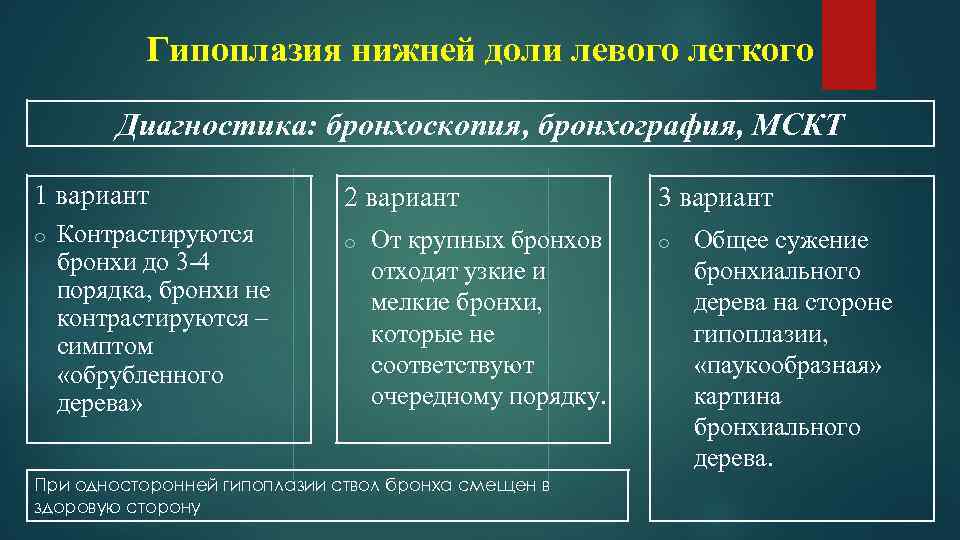 Гипоплазия нижней доли левого легкого

Диагностика: бронхоскопия, бронхография, МСКТ

1 вариант

o Контрастируются бронхи до 3-4 порядка, бронхи не контрастируются – симптом «обрубленного дерева»

2 вариант

o От крупных бронхов отходят узкие и мелкие бронхи, которые не соответствуют очередному порядку.

3 вариант

o Общее сужение бронхиального дерева на стороне гипоплазии, «паукообразная» картина бронхиального дерева.

При односторонней гипоплазии ствол бронха смещен в здоровую сторону